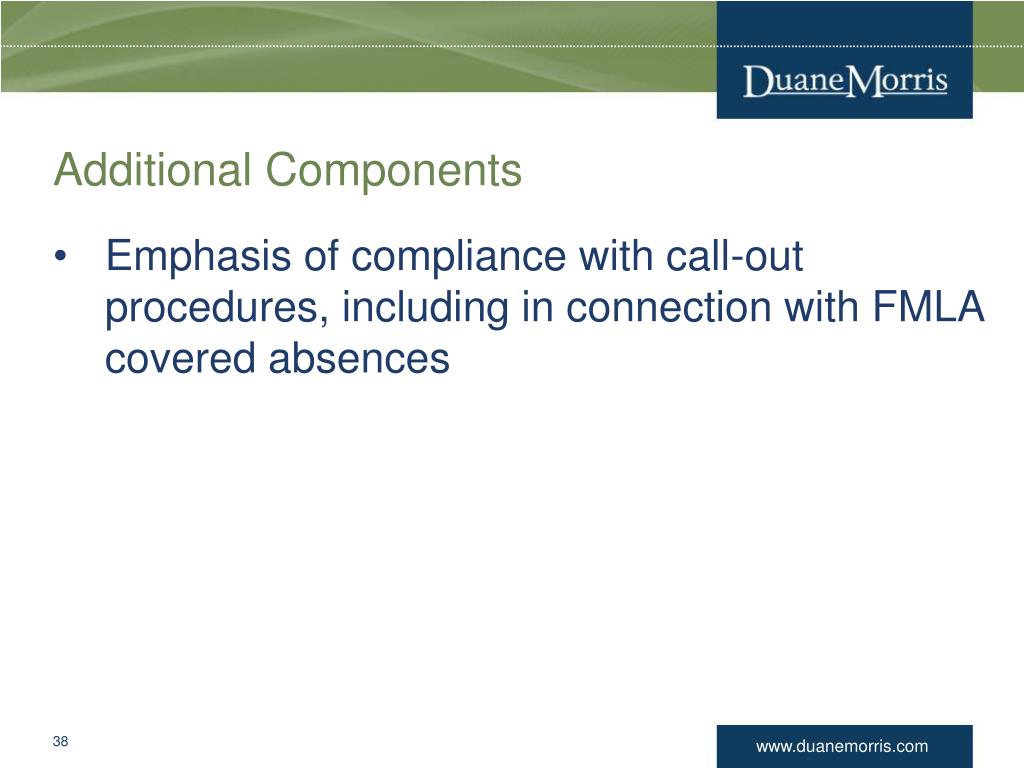 DuaneMorris

Additional Components

• Emphasis of compliance with call-out procedures, including in connection with FMLA covered absences

38

www.duanemorris.com